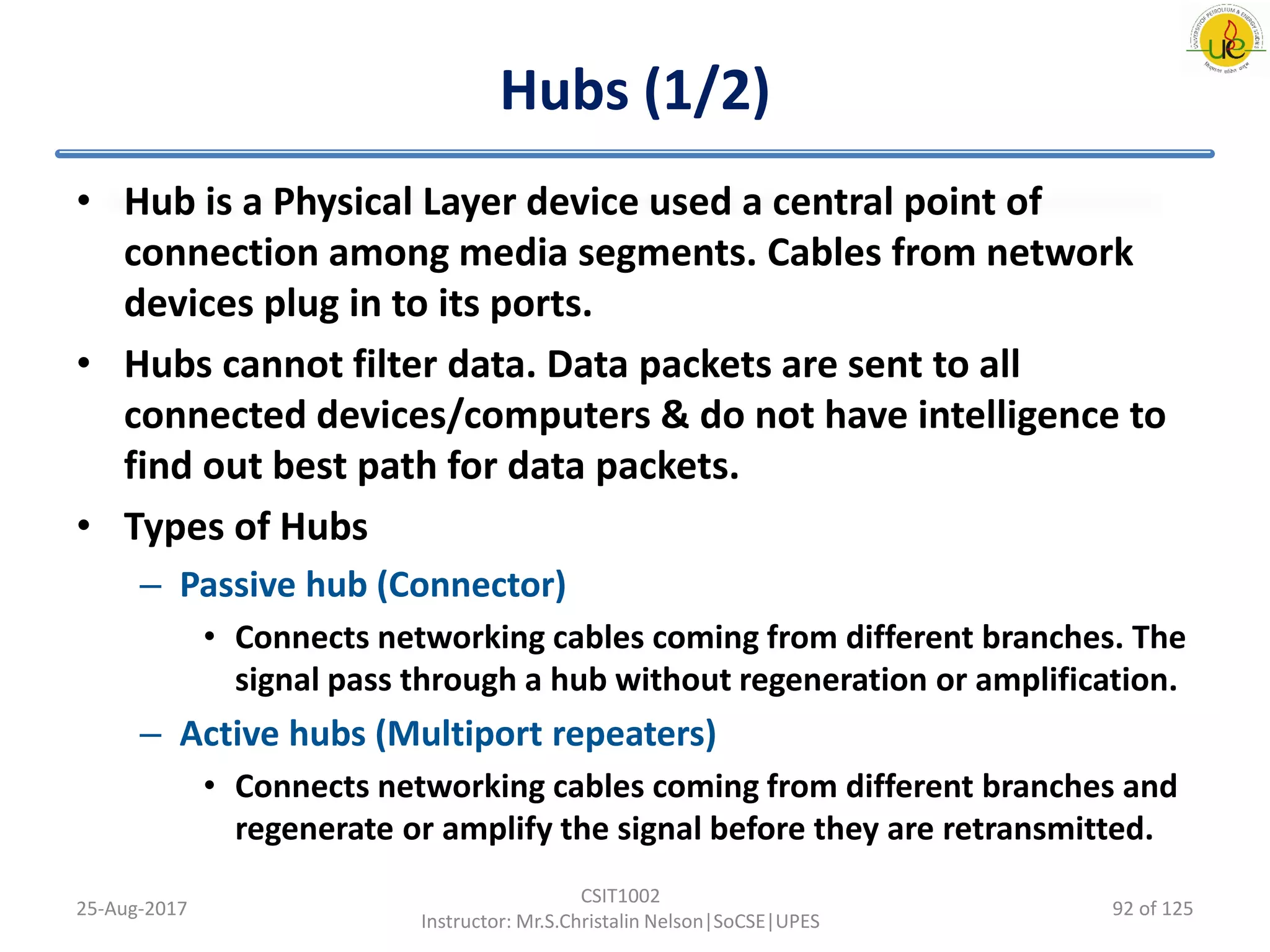 UNIVERSITY OF PETROLEUM & ENERGY STUDIES
upes

Hubs (1/2)

• Hub is a Physical Layer device used a central point of connection among media segments. Cables from network devices plug in to its ports.
• Hubs cannot filter data. Data packets are sent to all connected devices/computers & do not have intelligence to find out best path for data packets.
• Types of Hubs
– Passive hub (Connector)
• Connects networking cables coming from different branches. The signal pass through a hub without regeneration or amplification.
– Active hubs (Multiport repeaters)
• Connects networking cables coming from different branches and regenerate or amplify the signal before they are retransmitted.

25-Aug-2017

CSIT1002
Instructor: Mr.S.Christalin Nelson|SoCSE|UPES

92 of 125